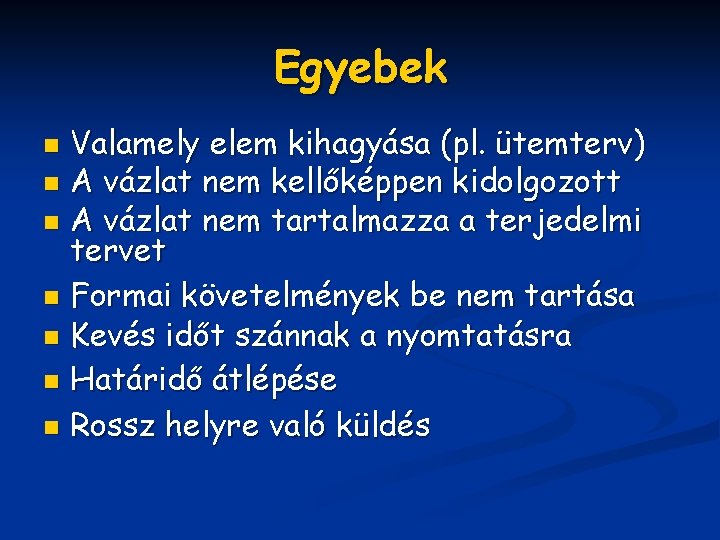 Egyebek

- Valamely elem kihagyása (pl. ütemterv)
- A vázlat nem kellőképpen kidolgozott
- A vázlat nem tartalmazza a terjedelmi tervet
- Formai követelmények be nem tartása
- Kevés időt szánnak a nyomtatásra
- Határidő átlépése
- Rossz helyre való küldés